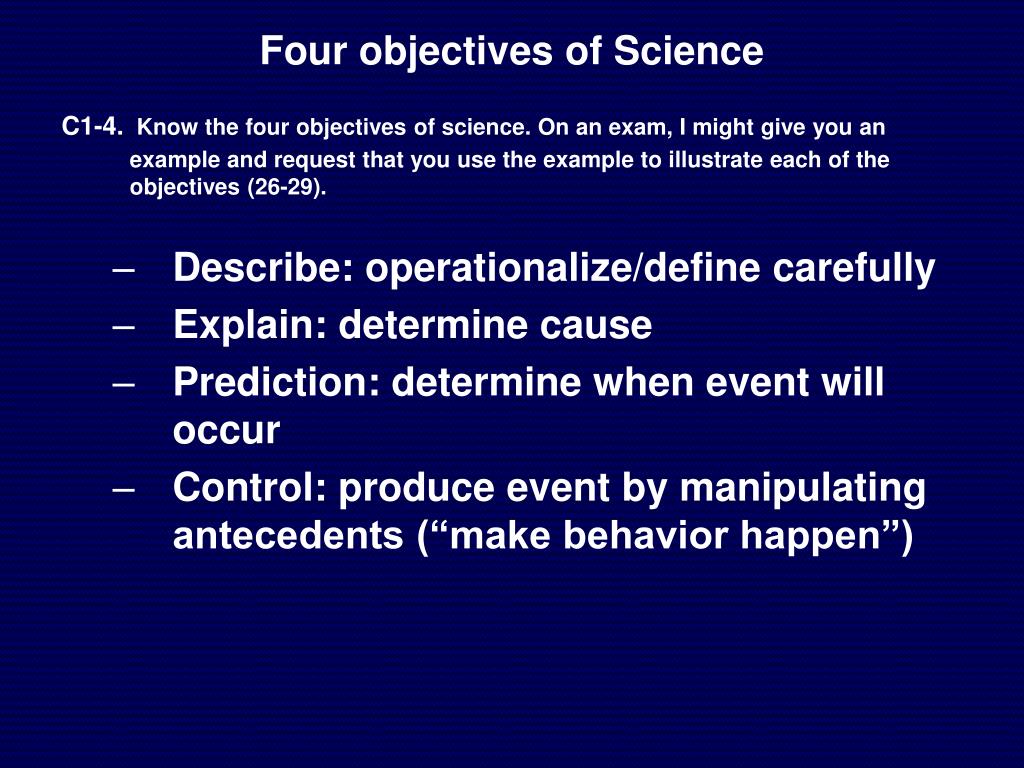 Four objectives of Science

C1-4. Know the four objectives of science. On an exam, I might give you an example and request that you use the example to illustrate each of the objectives (26-29).

– Describe: operationalize/define carefully
– Explain: determine cause
– Prediction: determine when event will occur
– Control: produce event by manipulating antecedents (“make behavior happen”)